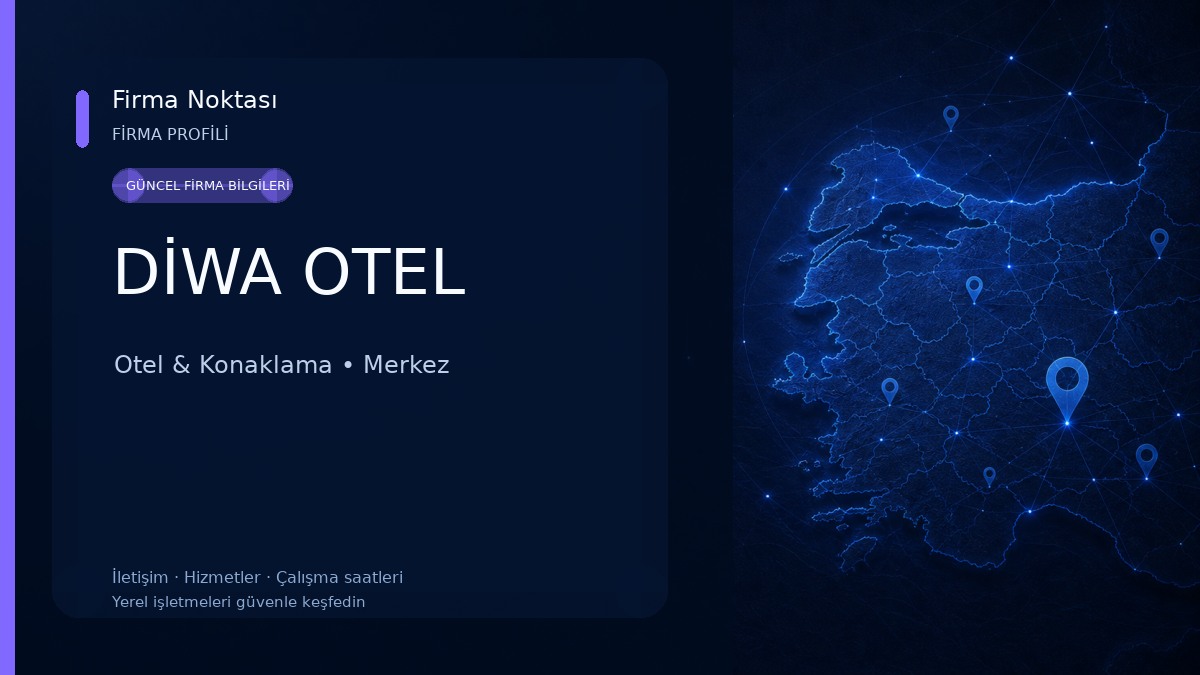 Firma Noktası
FİRMA PROFİLİ

GÜNCEL FİRMA BİLGİLERİ

DİWA OTEL

Otel & Konaklama • Merkez

İletişim · Hizmetler · Çalışma saatleri
Yerel işletmeleri güvenle keşfedin